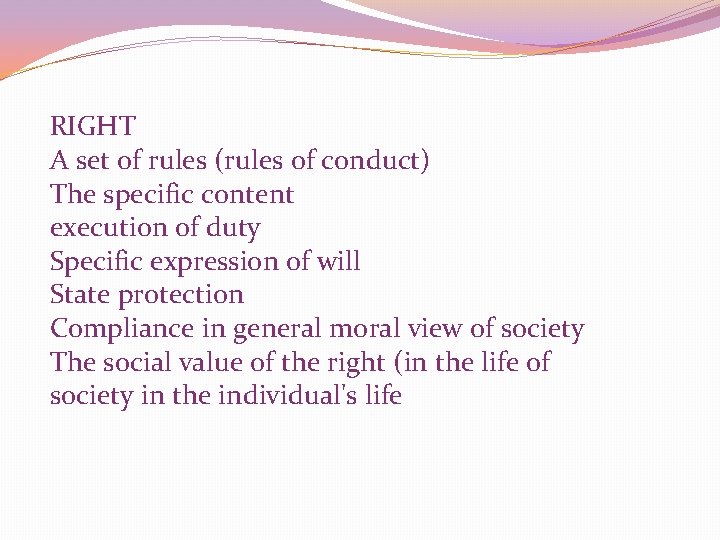 RIGHT
A set of rules (rules of conduct)
The specific content
execution of duty
Specific expression of will
State protection
Compliance in general moral view of society
The social value of the right (in the life of society in the individual's life